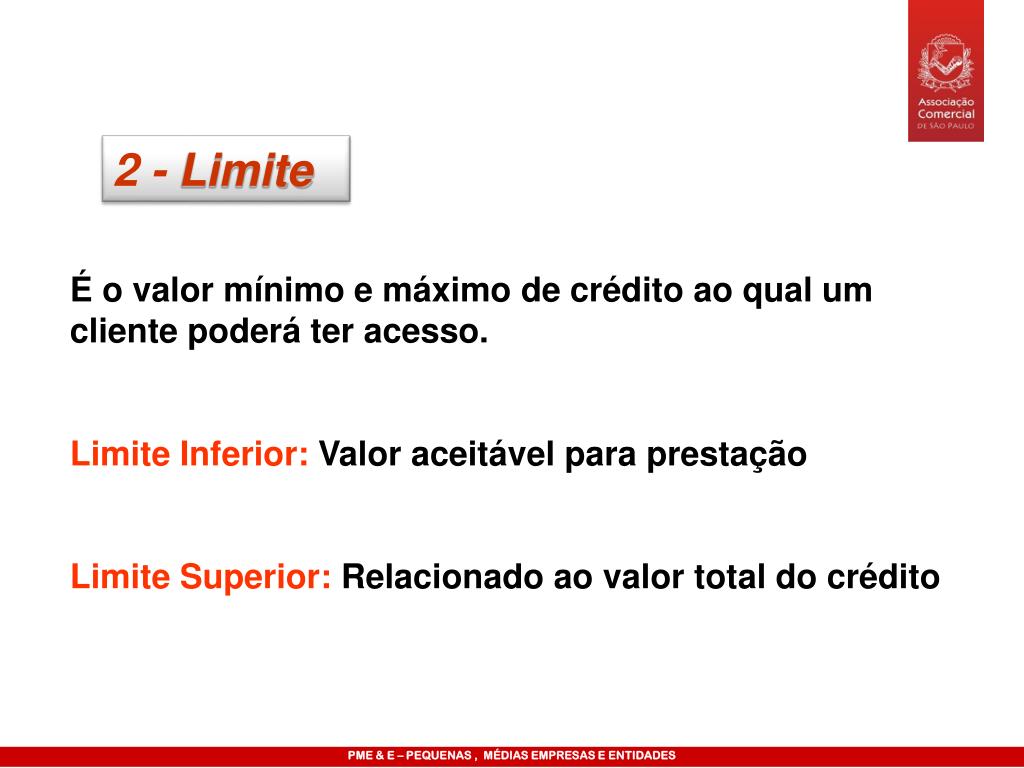 Associação Comercial DE SÃO PAULO

2 - Limite

É o valor mínimo e máximo de crédito ao qual um cliente poderá ter acesso.

Limite Inferior: Valor aceitável para prestação

Limite Superior: Relacionado ao valor total do crédito

PME & E – PEQUENAS , MÉDIAS EMPRESAS E ENTIDADES